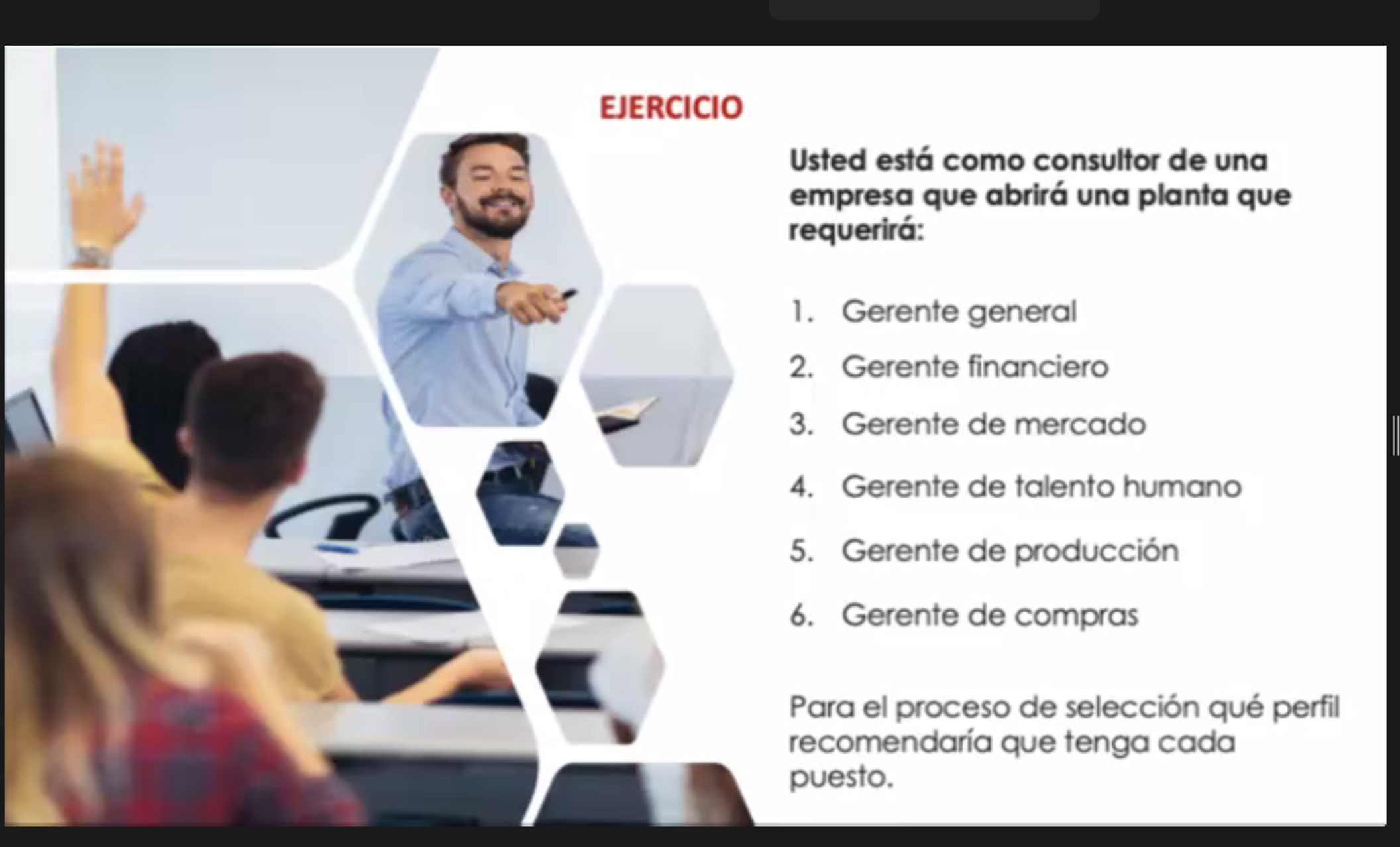 EJERCICIO

Usted está como consultor de una empresa que abrirá una planta que requerirá:

1. Gerente general
2. Gerente financiero
3. Gerente de mercado
4. Gerente de talento humano
5. Gerente de producción
6. Gerente de compras

Para el proceso de selección qué perfil recomendaría que tenga cada puesto.